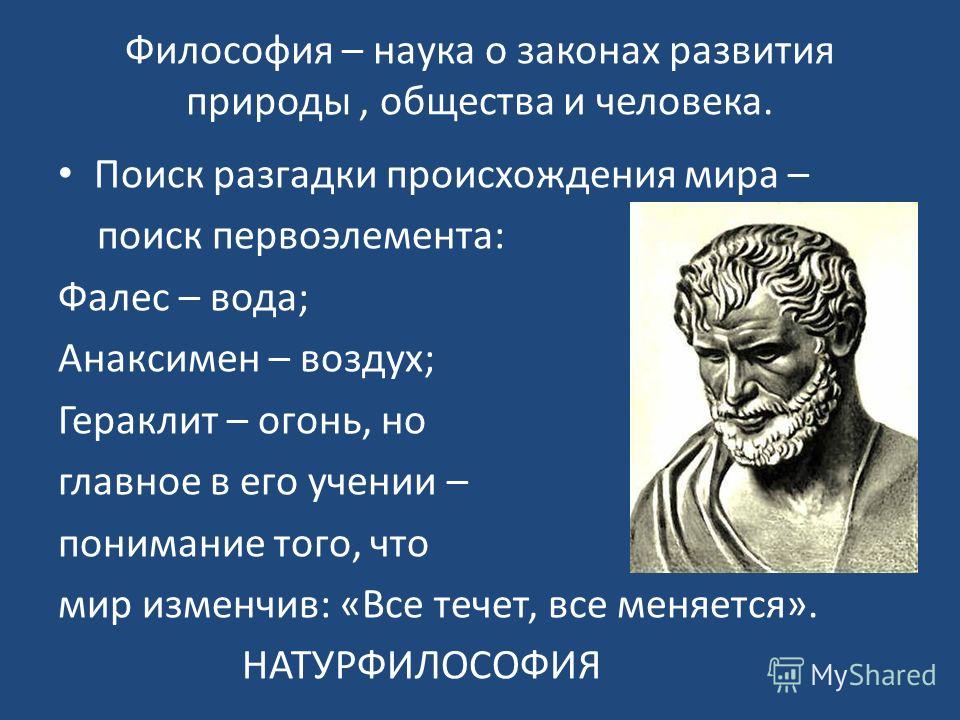 Философия – наука о законах развития природы , общества и человека.

• Поиск разгадки происхождения мира – поиск первоэлемента:

Фалес – вода;

Анаксимен – воздух;

Гераклит – огонь, но главное в его учении – понимание того, что мир изменчив: «Все течет, все меняется».

НАТУРФИЛОСОФИЯ

MyShared